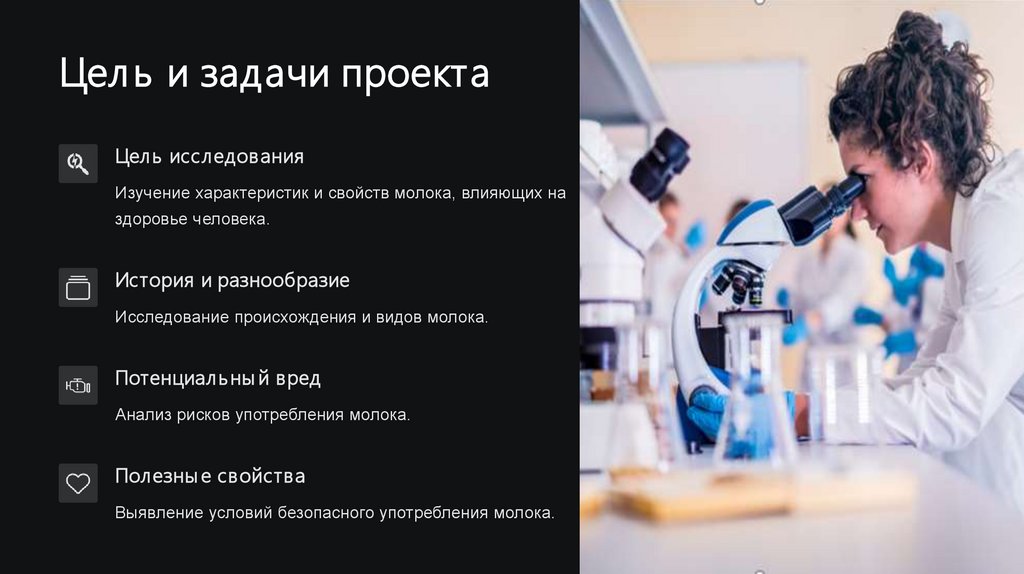 Цель и задачи проекта

Цель исследования

Изучение характеристик и свойств молока, влияющих на здоровье человека.

История и разнообразие

Исследование происхождения и видов молока.

Потенциальный вред

Анализ рисков употребления молока.

Полезные свойства

Выявление условий безопасного употребления молока.